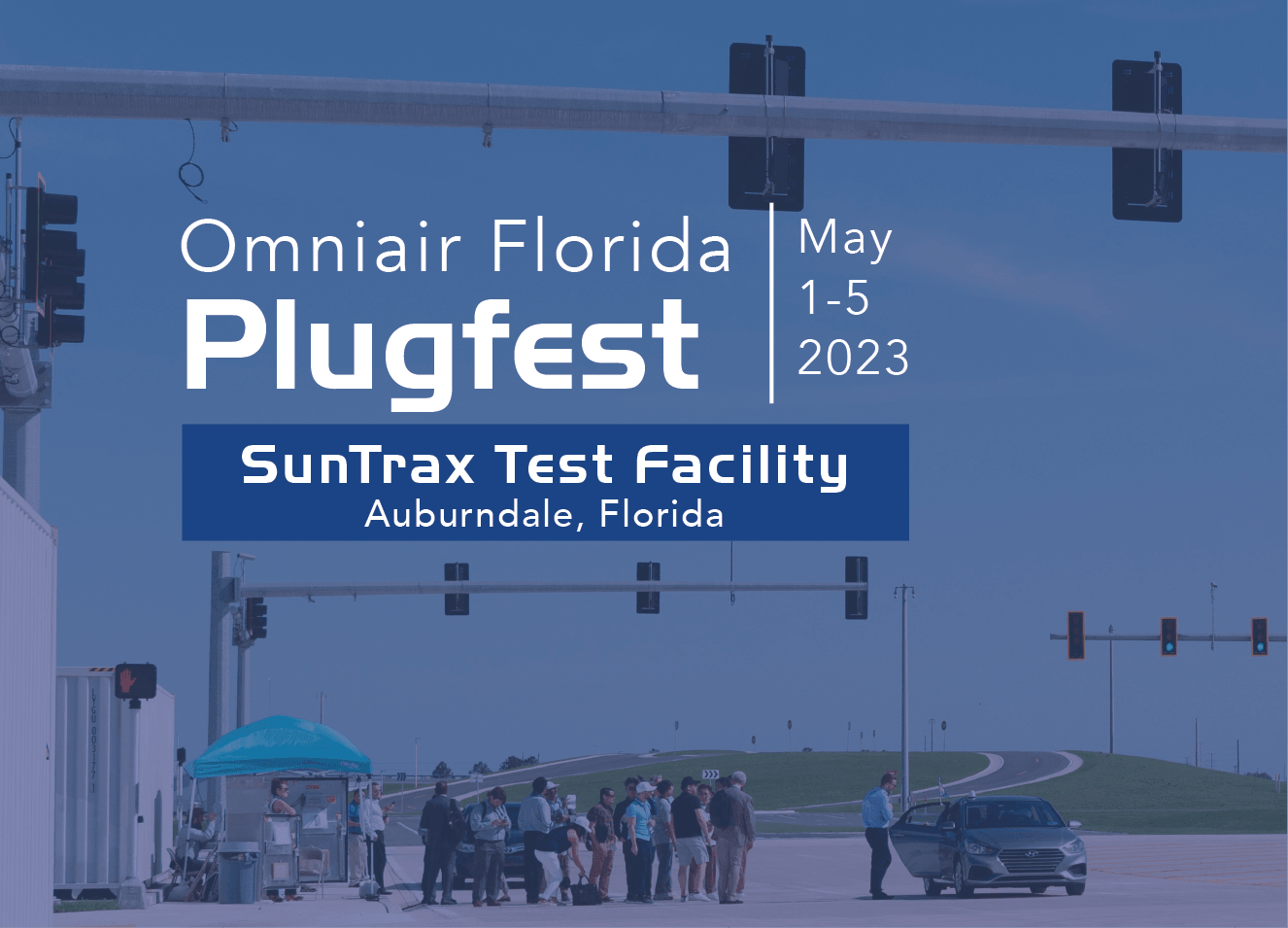 Omniair Florida
Plugfest

May
1-5
2023

SunTrax Test Facility
Auburndale, Florida